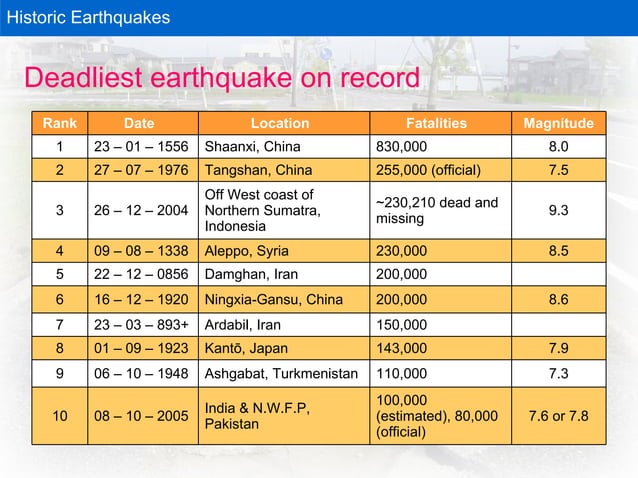 Historic Earthquakes

Deadliest earthquake on record

| Rank | Date | Location | Fatalities | Magnitude |
|---|---|---|---|---|
| 1 | 23 – 01 – 1556 | Shaanxi, China | 830,000 | 8.0 |
| 2 | 27 – 07 – 1976 | Tangshan, China | 255,000 (official) | 7.5 |
| 3 | 26 – 12 – 2004 | Off West coast of Northern Sumatra, Indonesia | ~230,210 dead and missing | 9.3 |
| 4 | 09 – 08 – 1338 | Aleppo, Syria | 230,000 | 8.5 |
| 5 | 22 – 12 – 0856 | Damghan, Iran | 200,000 | |
| 6 | 16 – 12 – 1920 | Ningxia-Gansu, China | 200,000 | 8.6 |
| 7 | 23 – 03 – 893+ | Ardabil, Iran | 150,000 | |
| 8 | 01 – 09 – 1923 | Kantō, Japan | 143,000 | 7.9 |
| 9 | 06 – 10 – 1948 | Ashgabat, Turkmenistan | 110,000 | 7.3 |
| 10 | 08 – 10 – 2005 | India & N.W.F.P, Pakistan | 100,000 (estimated), 80,000 (official) | 7.6 or 7.8 |